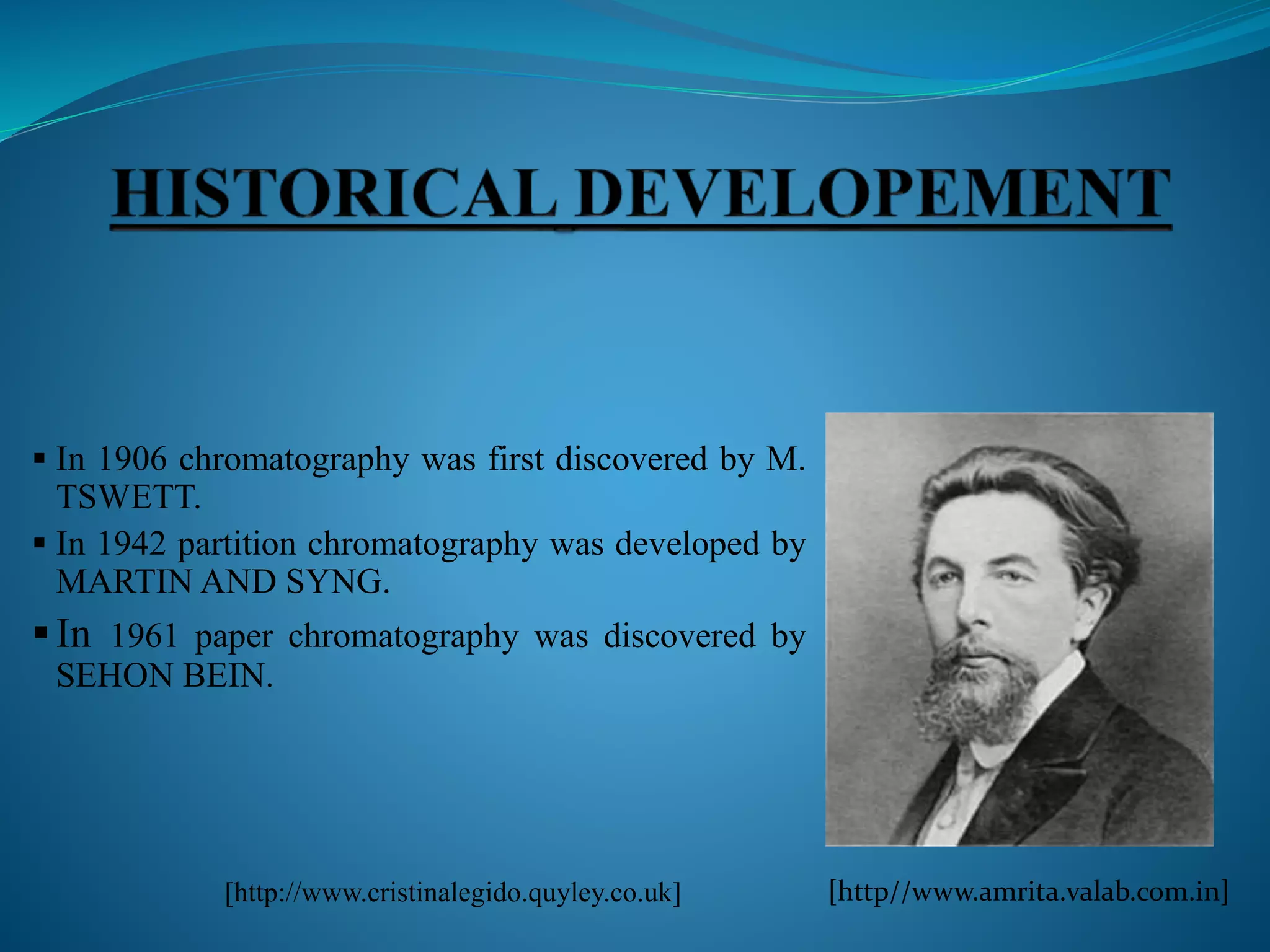 HISTORICAL DEVELOPEMENT

▪ In 1906 chromatography was first discovered by M. TSWETT.

▪ In 1942 partition chromatography was developed by MARTIN AND SYNG.

▪ In 1961 paper chromatography was discovered by SEHON BEIN.

[http://www.cristinalegido.quyley.co.uk]

[http//www.amrita.valab.com.in]